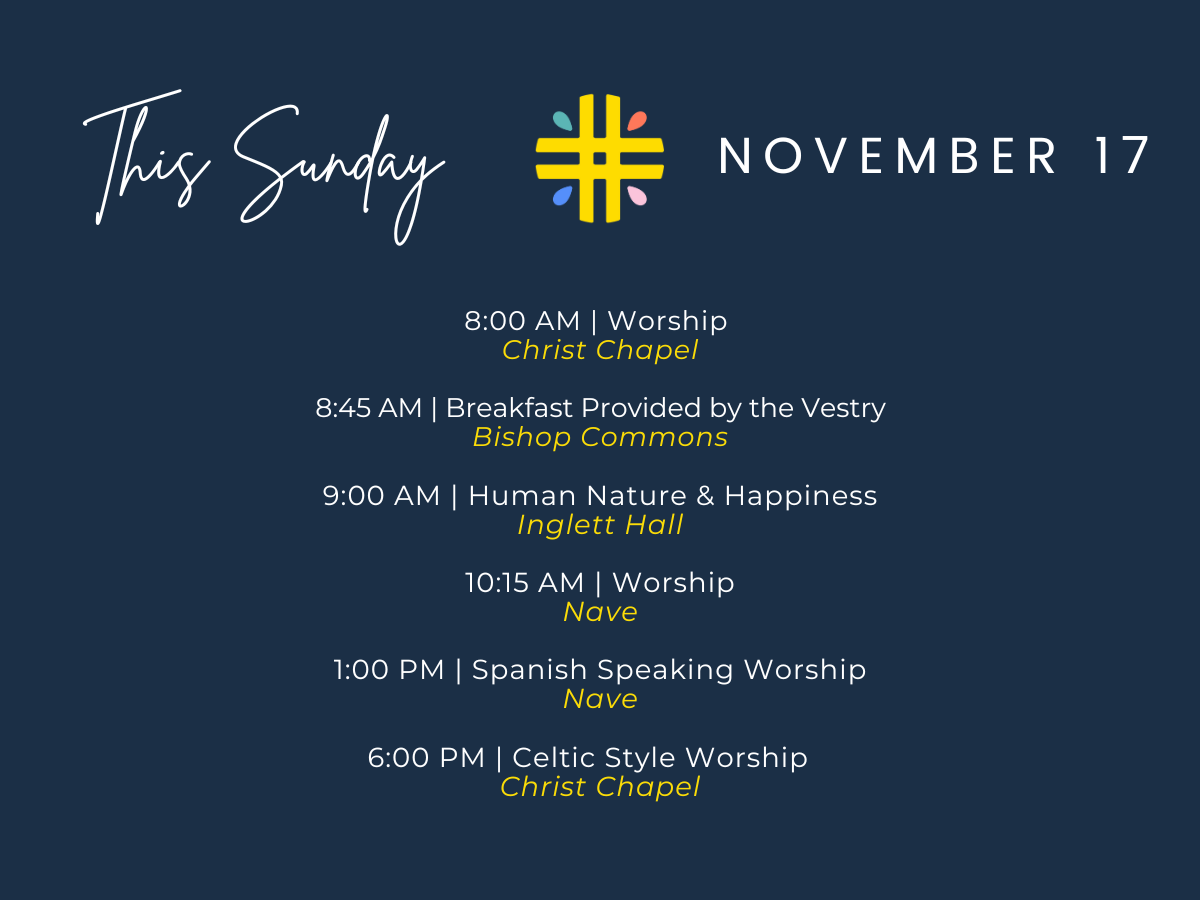 This Sunday NOVEMBER 17

8:00 AM | Worship
Christ Chapel

8:45 AM | Breakfast Provided by the Vestry
Bishop Commons

9:00 AM | Human Nature & Happiness
Inglett Hall

10:15 AM | Worship
Nave

1:00 PM | Spanish Speaking Worship
Nave

6:00 PM | Celtic Style Worship
Christ Chapel